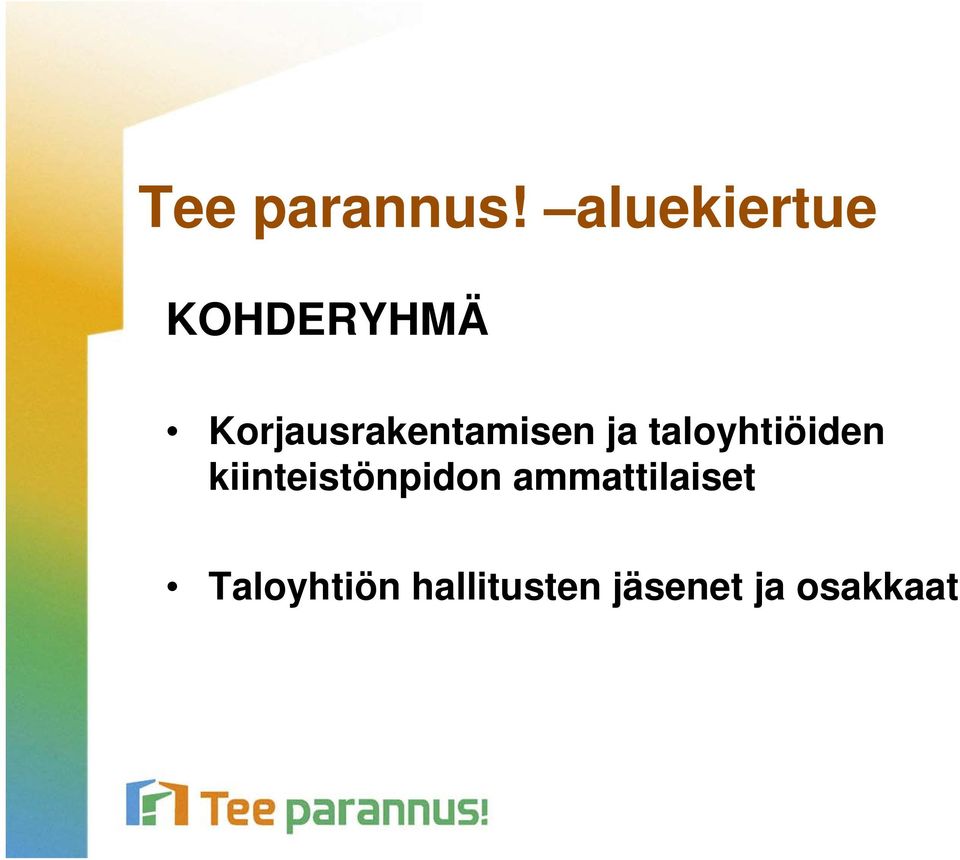 Tee parannus! –aluekiertue

KOHDERYHMÄ

• Korjausrakentamisen ja taloyhtiöiden kiinteistönpidon ammattilaiset

• Taloyhtiön hallitusten jäsenet ja osakkaat

Tee parannus!